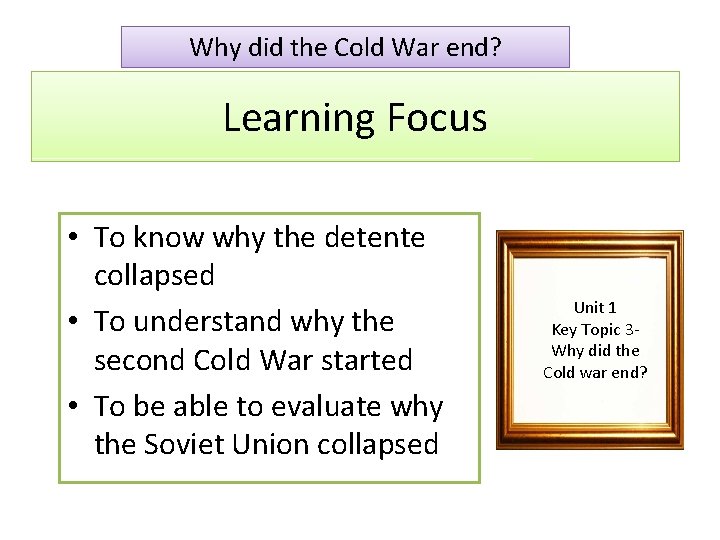 Why did the Cold War end?

Learning Focus

• To know why the detente collapsed
• To understand why the second Cold War started
• To be able to evaluate why the Soviet Union collapsed

Unit 1
Key Topic 3-
Why did the
Cold war end?